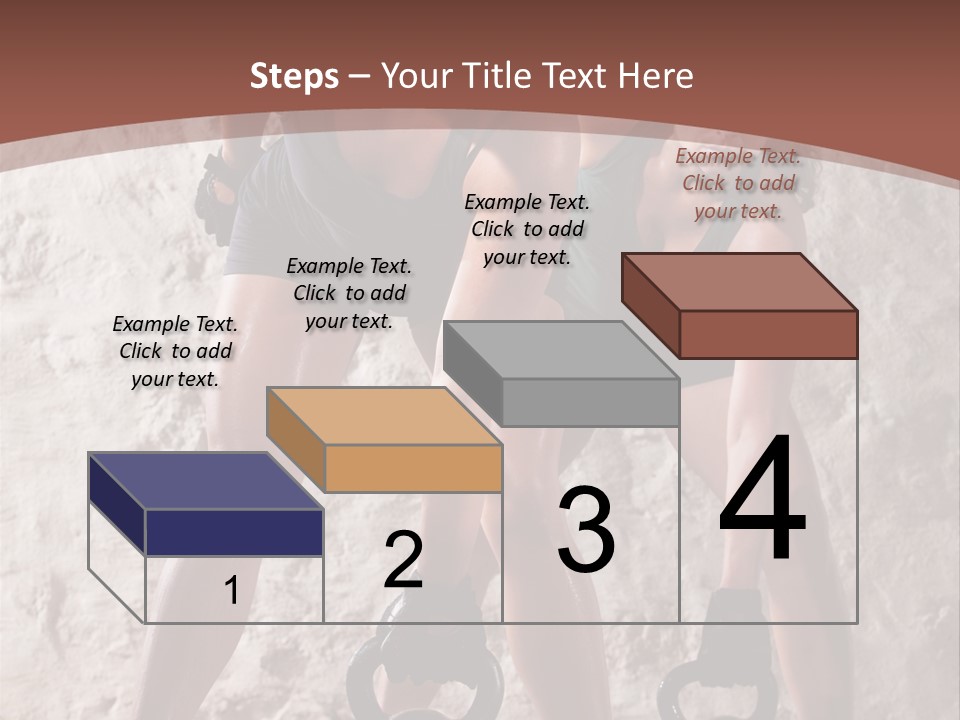 Steps – Your Title Text Here

Example Text. Click to add your text.

Example Text. Click to add your text.

Example Text. Click to add your text.

Example Text. Click to add your text.

1

2

3

4